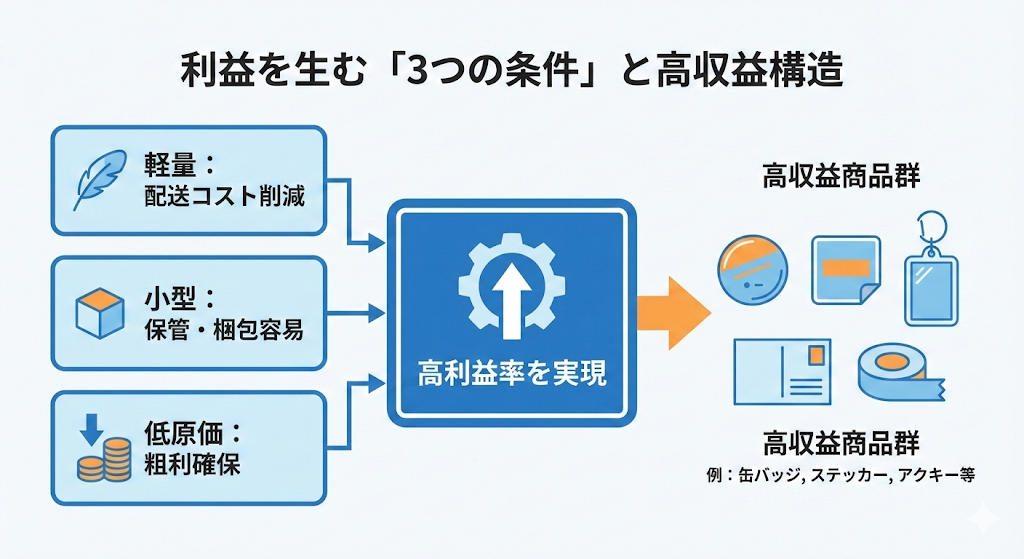 利益を生む「3つの条件」と高収益構造

軽量：
配送コスト削減

小型：
保管・梱包容易

低原価：
粗利確保

高利益率を実現

高収益商品群

高収益商品群
例：缶バッジ, ステッカー, アクキー等